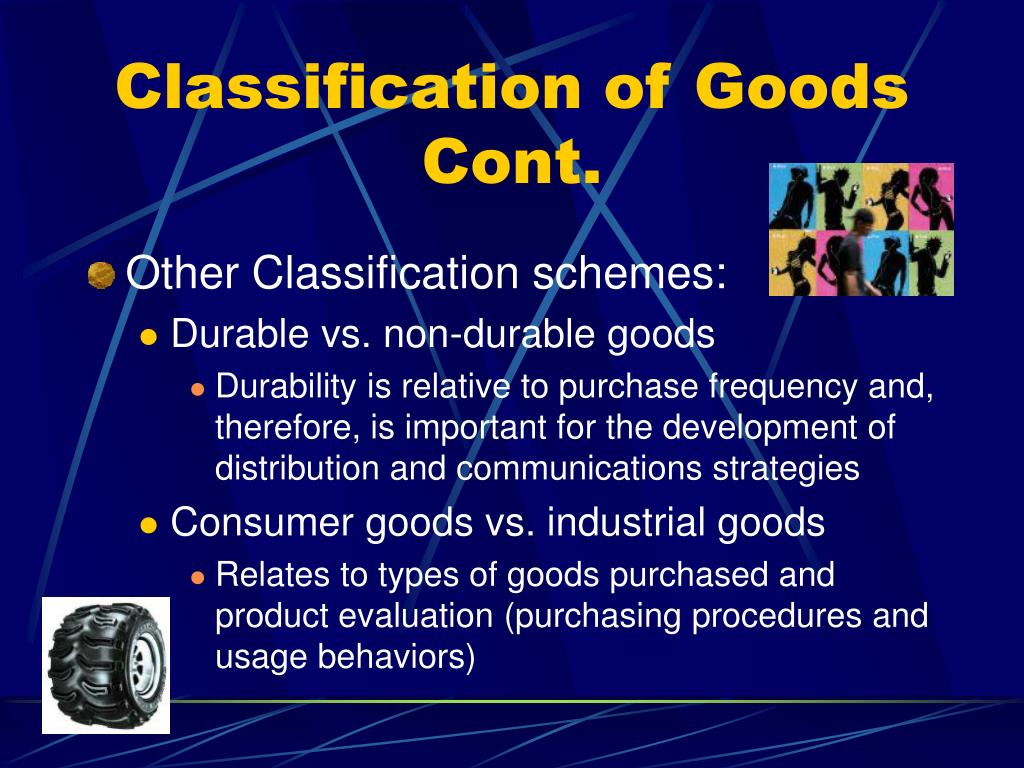 Classification of Goods Cont.

Other Classification schemes:

Durable vs. non-durable goods

Durability is relative to purchase frequency and, therefore, is important for the development of distribution and communications strategies

Consumer goods vs. industrial goods

Relates to types of goods purchased and product evaluation (purchasing procedures and usage behaviors)